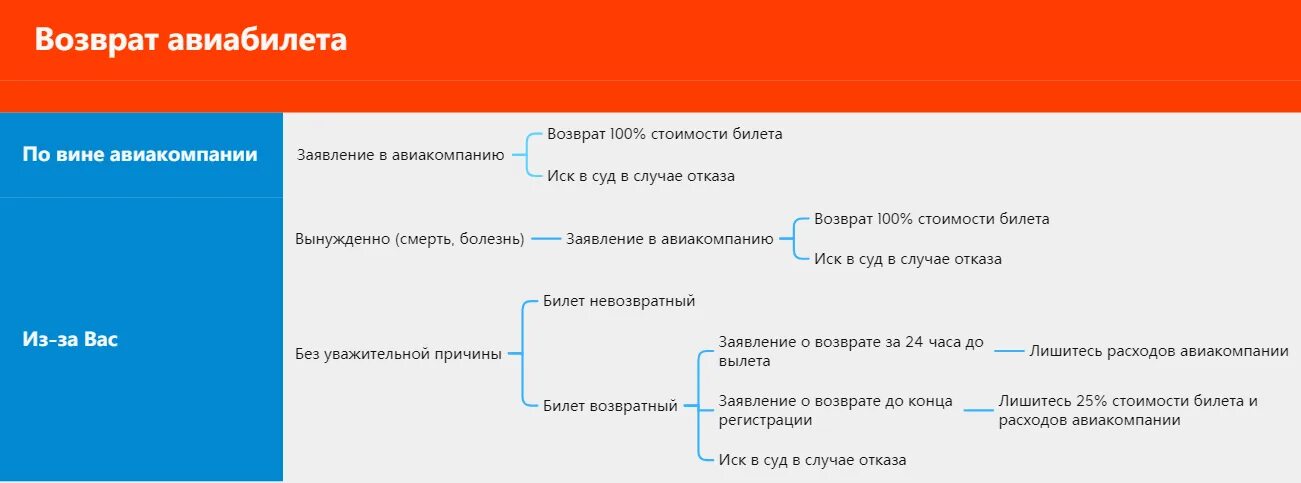 Возврат авиабилета

По вине авиакомпании

Заявление в авиакомпанию

Возврат 100% стоимости билета

Иск в суд в случае отказа

Из-за Вас

Вынужденно (смерть, болезнь)

Заявление в авиакомпанию

Возврат 100% стоимости билета

Иск в суд в случае отказа

Без уважительной причины

Билет невозвратный

Билет возвратный

Заявление о возврате за 24 часа до вылета

Лишитесь расходов авиакомпании

Заявление о возврате до конца регистрации

Лишитесь 25% стоимости билета и расходов авиакомпании

Иск в суд в случае отказа